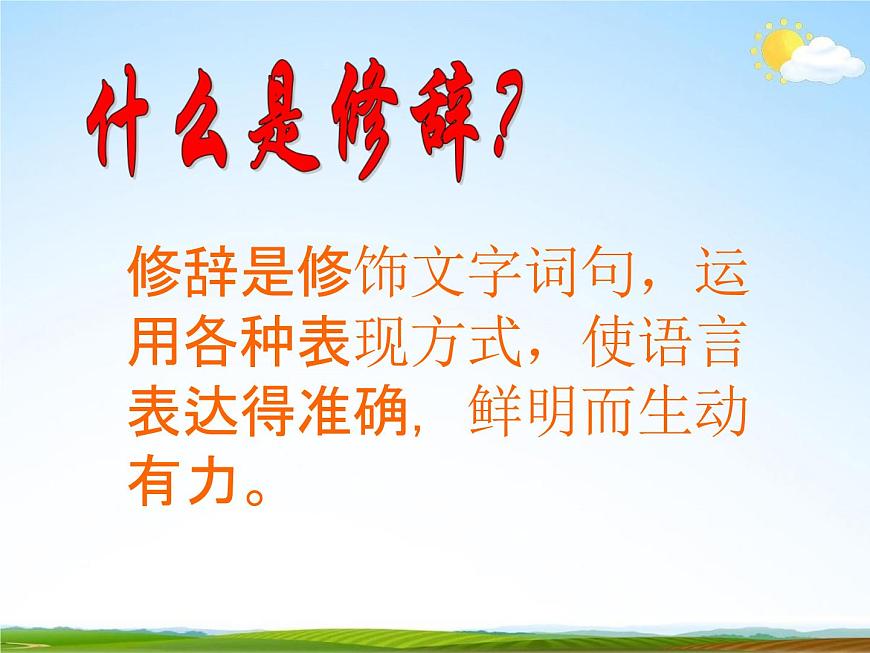 什么是修辞？

修辞是修饰文字词句，运用各种表现方式，使语言表达得准确，鲜明而生动有力。